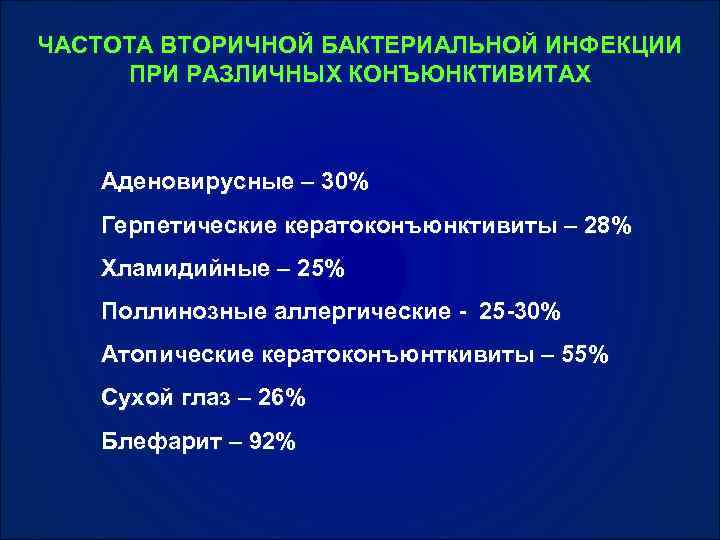 ЧАСТОТА ВТОРИЧНОЙ БАКТЕРИАЛЬНОЙ ИНФЕКЦИИ ПРИ РАЗЛИЧНЫХ КОНЪЮНКТИВИТАХ

Аденовирусные – 30%

Герпетические кератоконъюнктивиты – 28%

Хламидийные – 25%

Поллинозные аллергические - 25-30%

Атопические кератоконъюнткивиты – 55%

Сухой глаз – 26%

Блефарит – 92%